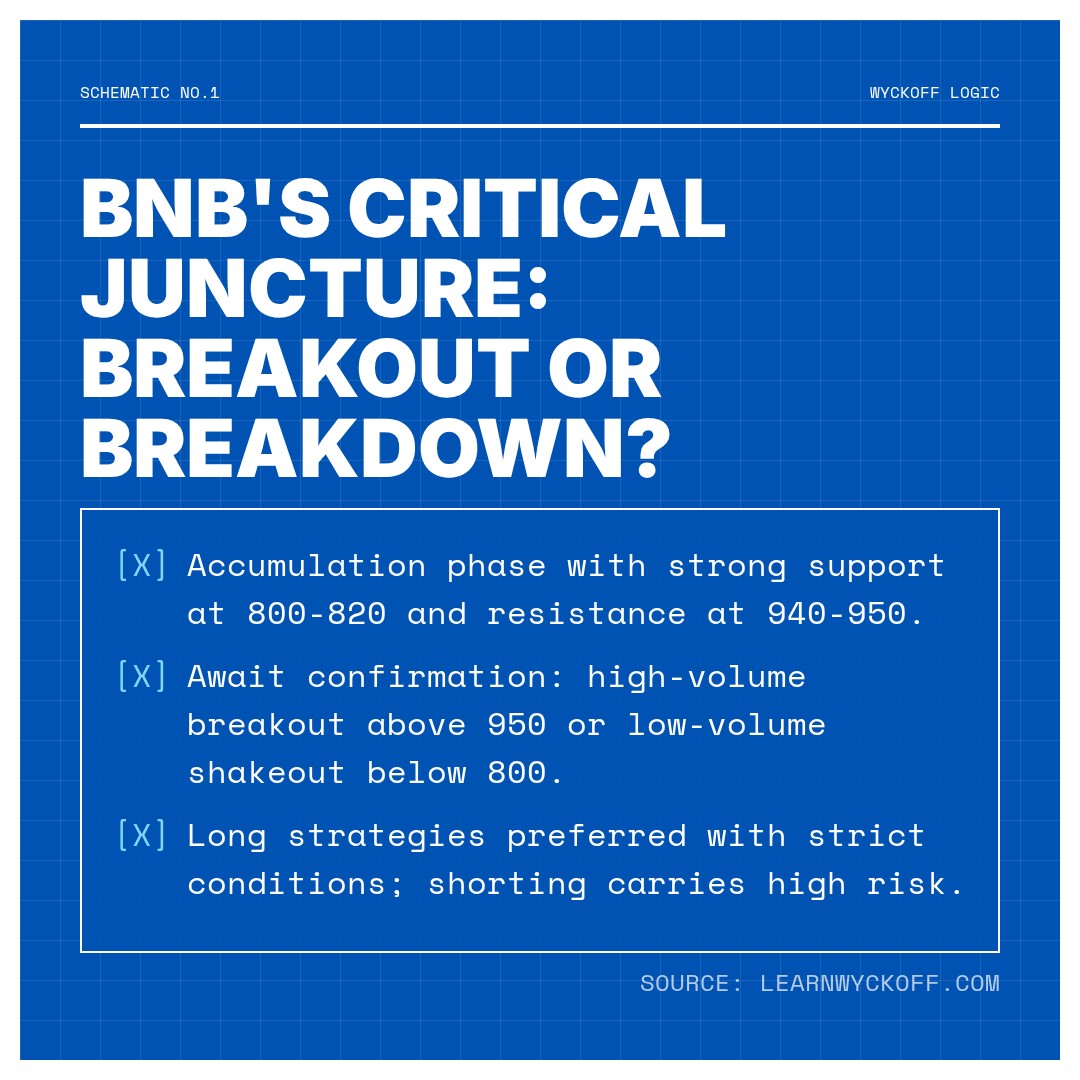 SCHEMATIC NO.1

WYCKOFF LOGIC

BNB'S CRITICAL JUNCTURE: BREAKOUT OR BREAKDOWN?

[X] Accumulation phase with strong support at 800-820 and resistance at 940-950.

[X] Await confirmation: high-volume breakout above 950 or low-volume shakeout below 800.

[X] Long strategies preferred with strict conditions; shorting carries high risk.

SOURCE: LEARNWYCKOFF.COM